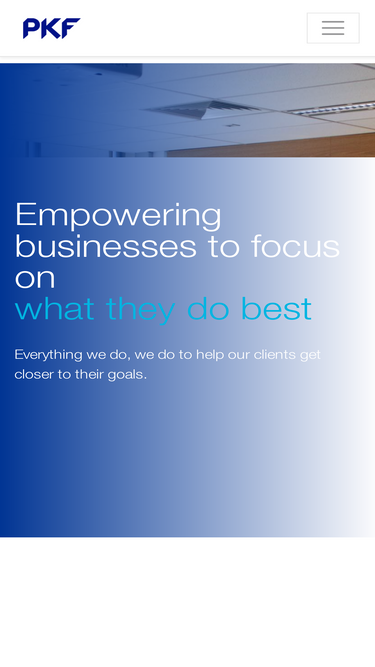 PKF

Empowering businesses to focus on
what they do best

Everything we do, we do to help our clients get closer to their goals.